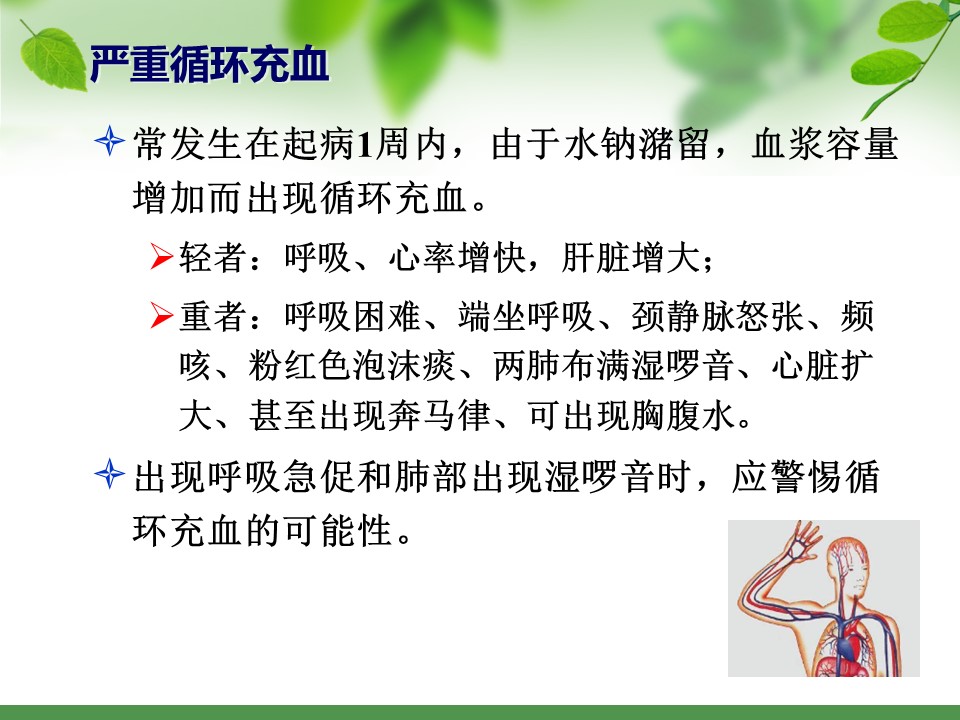 严重循环充血

常发生在起病1周内，由于水钠潴留，血浆容量增加而出现循环充血。

轻者：呼吸、心率增快，肝脏增大；

重者：呼吸困难、端坐呼吸、颈静脉怒张、频咳、粉红色泡沫痰、两肺布满湿啰音、心脏扩大、甚至出现奔马律、可出现胸腹水。

出现呼吸急促和肺部出现湿啰音时，应警惕循环充血的可能性。